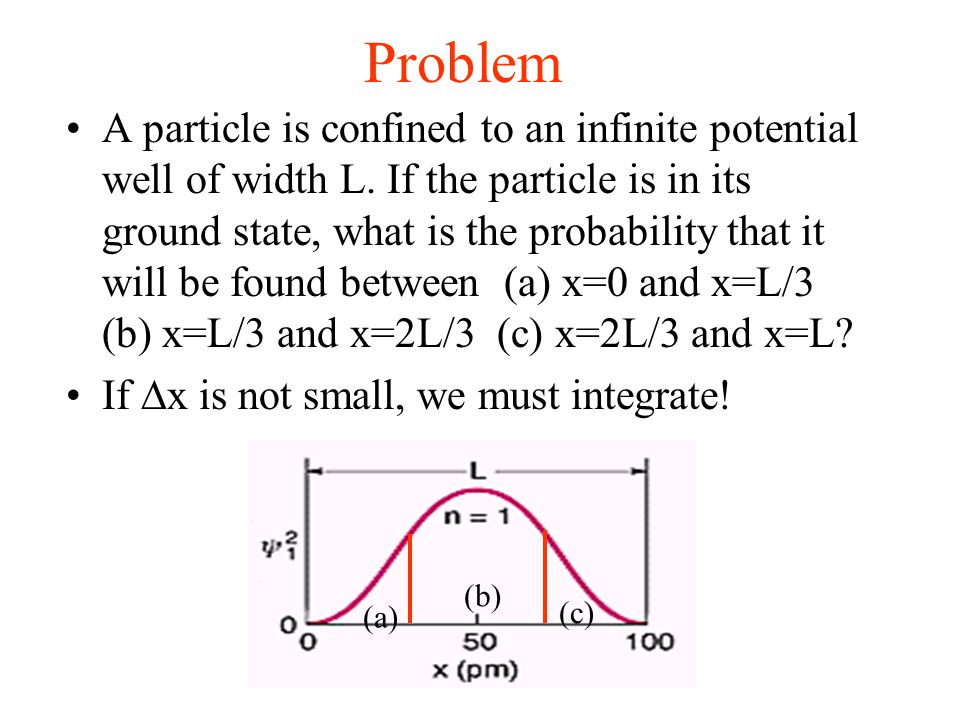 Problem

• A particle is confined to an infinite potential well of width L. If the particle is in its ground state, what is the probability that it will be found between (a) x=0 and x=L/3 (b) x=L/3 and x=2L/3 (c) x=2L/3 and x=L?

• If Δx is not small, we must integrate!

L
n = 1
$\psi_1^2$
0
(a)
(b)
(c)
0
50
100
x (pm)